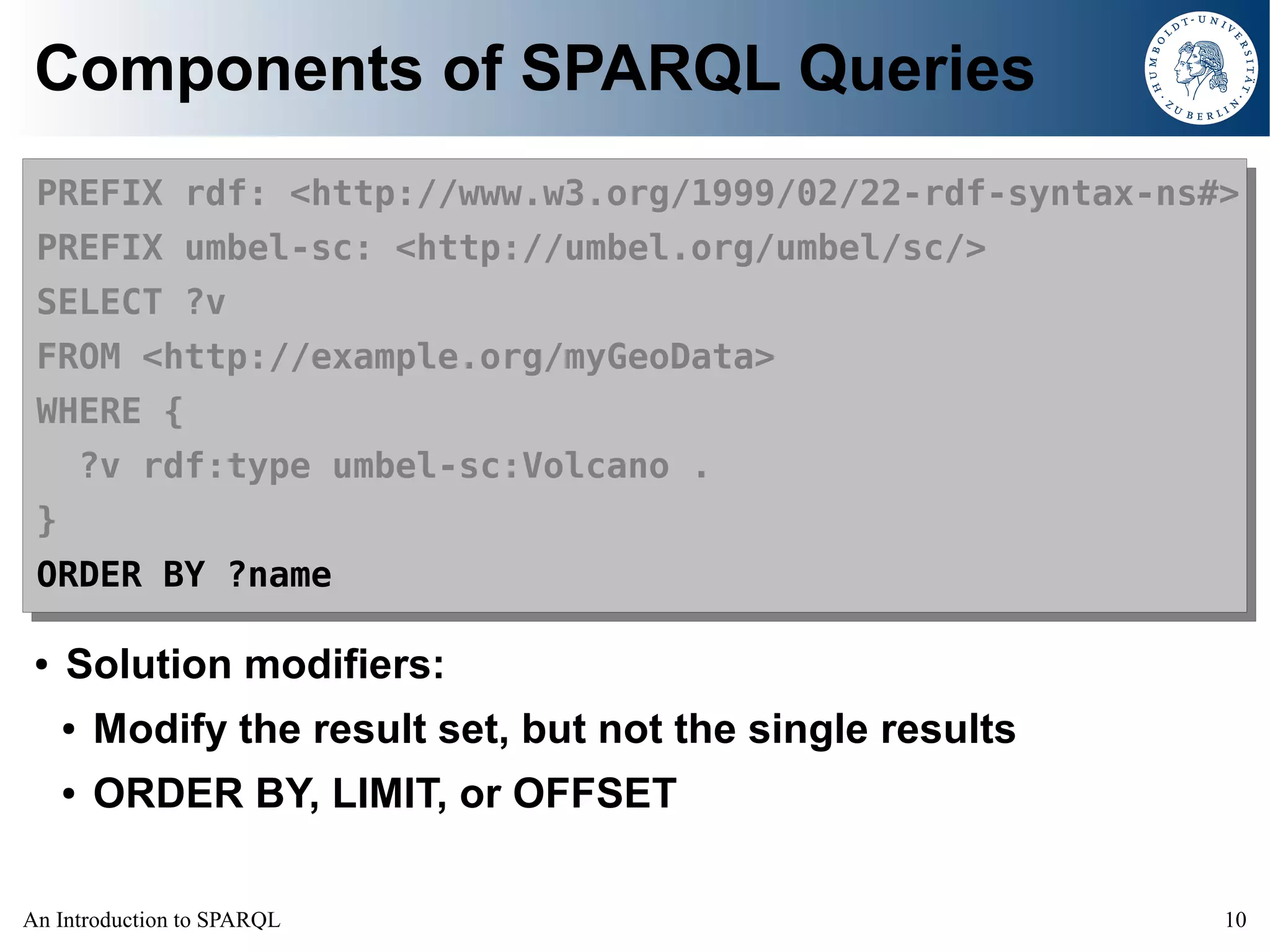 Components of SPARQL Queries

HUMBOLDT-UNIVERSITÄT · ZU BERLIN ·

PREFIX rdf: <http://www.w3.org/1999/02/22-rdf-syntax-ns#>
PREFIX umbel-sc: <http://umbel.org/umbel/sc/>
SELECT ?v
FROM <http://example.org/myGeoData>
WHERE {
  ?v rdf:type umbel-sc:Volcano .
}
ORDER BY ?name

• Solution modifiers:
  • Modify the result set, but not the single results
  • ORDER BY, LIMIT, or OFFSET

An Introduction to SPARQL

10